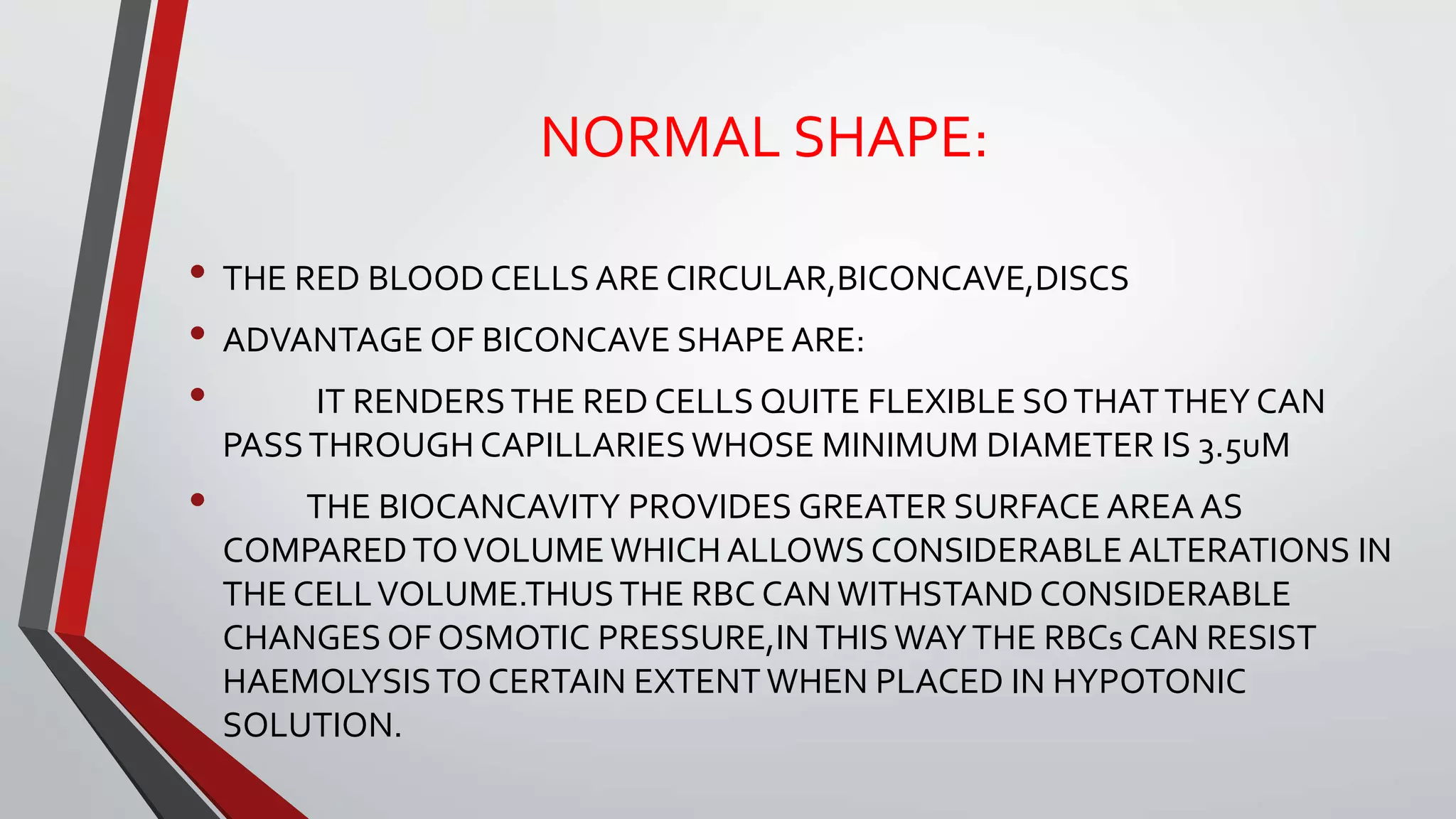 NORMAL SHAPE:

• THE RED BLOOD CELLS ARE CIRCULAR,BICONCAVE,DISCS

• ADVANTAGE OF BICONCAVE SHAPE ARE:

• IT RENDERS THE RED CELLS QUITE FLEXIBLE SO THAT THEY CAN PASS THROUGH CAPILLARIES WHOSE MINIMUM DIAMETER IS 3.5uM

• THE BIOCANCAVITY PROVIDES GREATER SURFACE AREA AS COMPARED TO VOLUME WHICH ALLOWS CONSIDERABLE ALTERATIONS IN THE CELL VOLUME.THUS THE RBC CAN WITHSTAND CONSIDERABLE CHANGES OF OSMOTIC PRESSURE,IN THIS WAY THE RBCs CAN RESIST HAEMOLYSIS TO CERTAIN EXTENT WHEN PLACED IN HYPOTONIC SOLUTION.